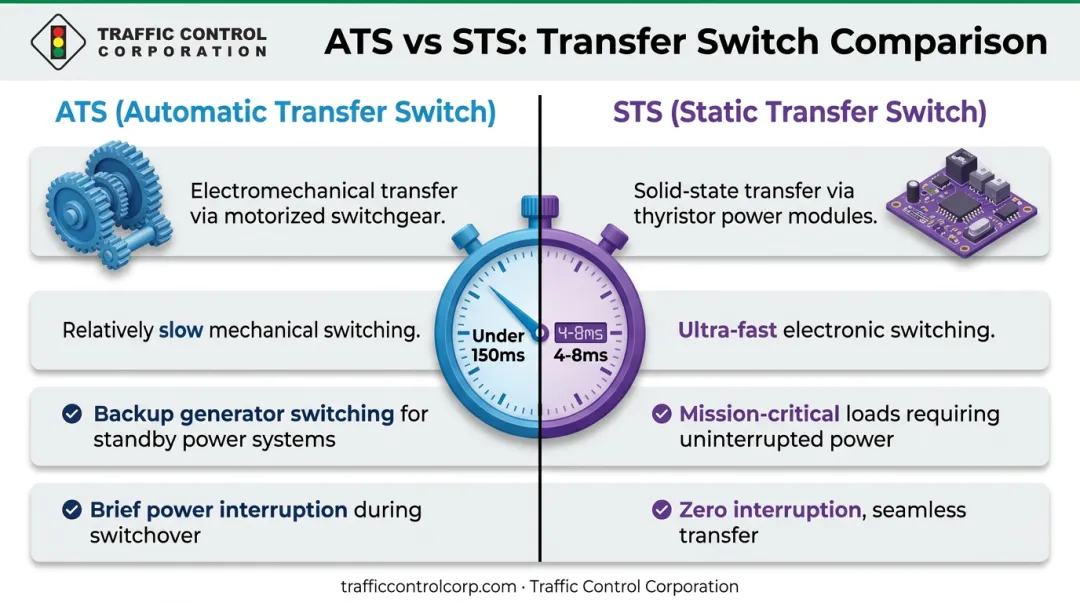 TRAFFIC CONTROL CORPORATION

ATS vs STS: Transfer Switch Comparison

ATS (Automatic Transfer Switch)

Electromechanical transfer via motorized switchgear.

Relatively slow mechanical switching.

Backup generator switching for standby power systems

Brief power interruption during switchover

Under 150ms

4-8ms

4-8ms

STS (Static Transfer Switch)

Solid-state transfer via thyristor power modules.

Ultra-fast electronic switching.

Mission-critical loads requiring uninterrupted power

Zero interruption, seamless transfer

trafficcontrolcorp.com · Traffic Control Corporation